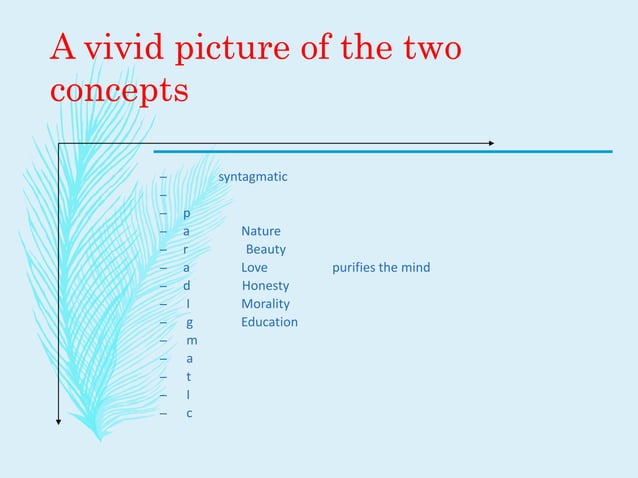 A vivid picture of the two concepts

– syntagmatic
–
– p
– a Nature
– r Beauty
– a Love purifies the mind
– d Honesty
– I Morality
– g Education
– m
– a
– t
– I
– c